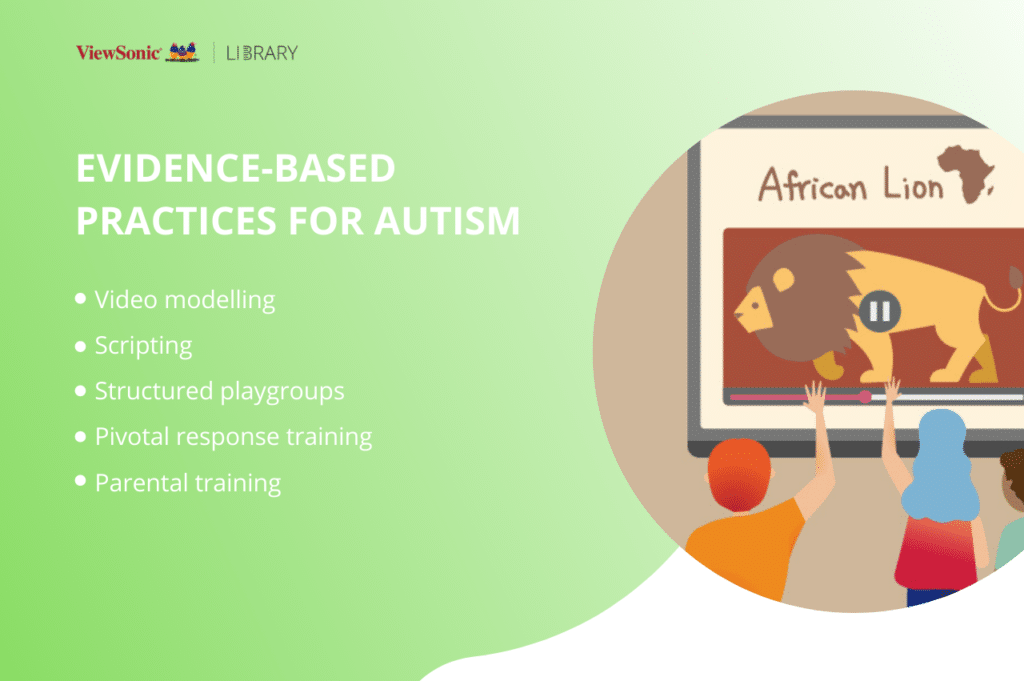 ViewSonic | LIBRARY

EVIDENCE-BASED PRACTICES FOR AUTISM

• Video modelling
• Scripting
• Structured playgroups
• Pivotal response training
• Parental training

African Lion